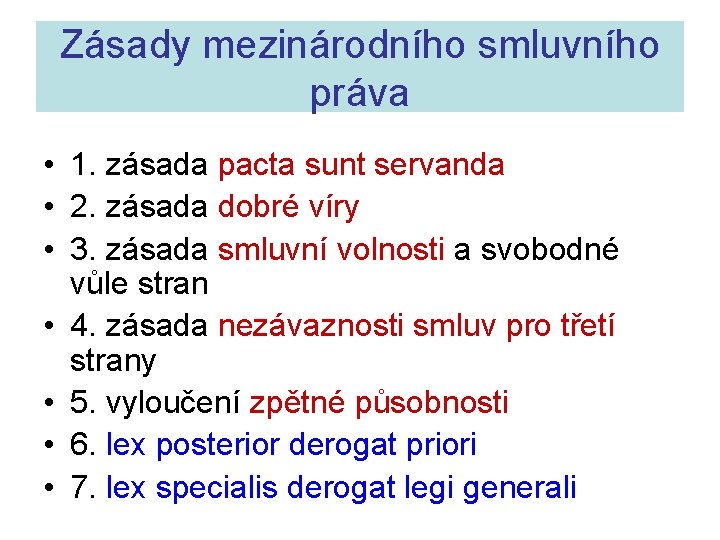 Zásady mezinárodního smluvního práva

• 1. zásada pacta sunt servanda
• 2. zásada dobré víry
• 3. zásada smluvní volnosti a svobodné vůle stran
• 4. zásada nezávaznosti smluv pro třetí strany
• 5. vyloučení zpětné působnosti
• 6. lex posterior derogat priori
• 7. lex specialis derogat legi generali